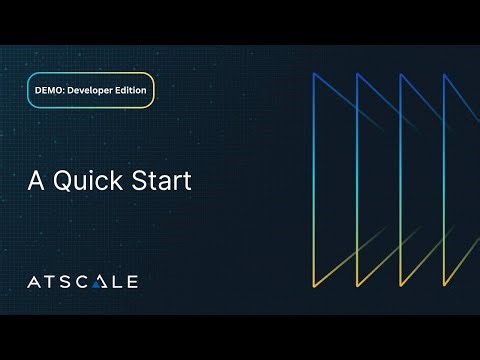 DEMO: Developer Edition

A Quick Start

ATSCALE